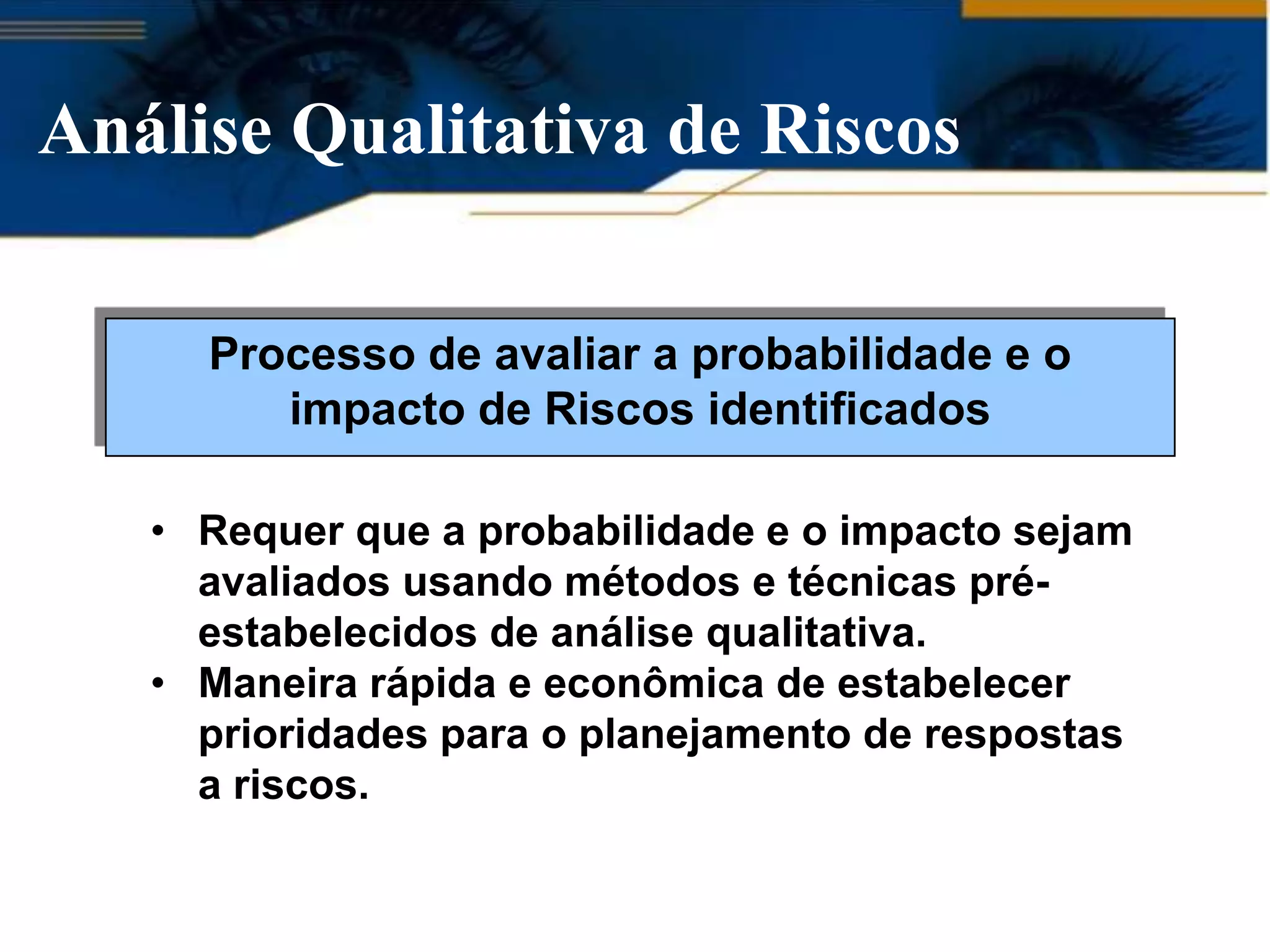 Análise Qualitativa de Riscos

Processo de avaliar a probabilidade e o impacto de Riscos identificados

• Requer que a probabilidade e o impacto sejam avaliados usando métodos e técnicas pré-estabelecidos de análise qualitativa.
• Maneira rápida e econômica de estabelecer prioridades para o planejamento de respostas a riscos.